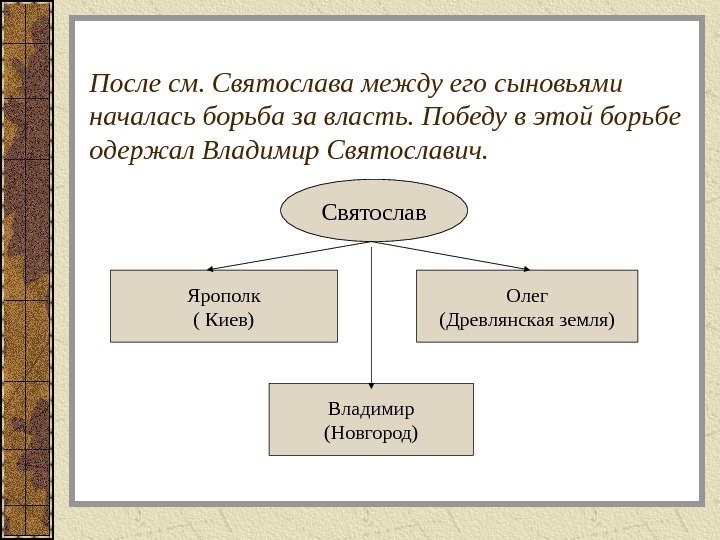 После см. Святослава между его сыновьями началась борьба за власть. Победу в этой борьбе одержал Владимир Святославич.

Святослав

Ярополк
( Киев)

Олег
(Древлянская земля)

Владимир
(Новгород)